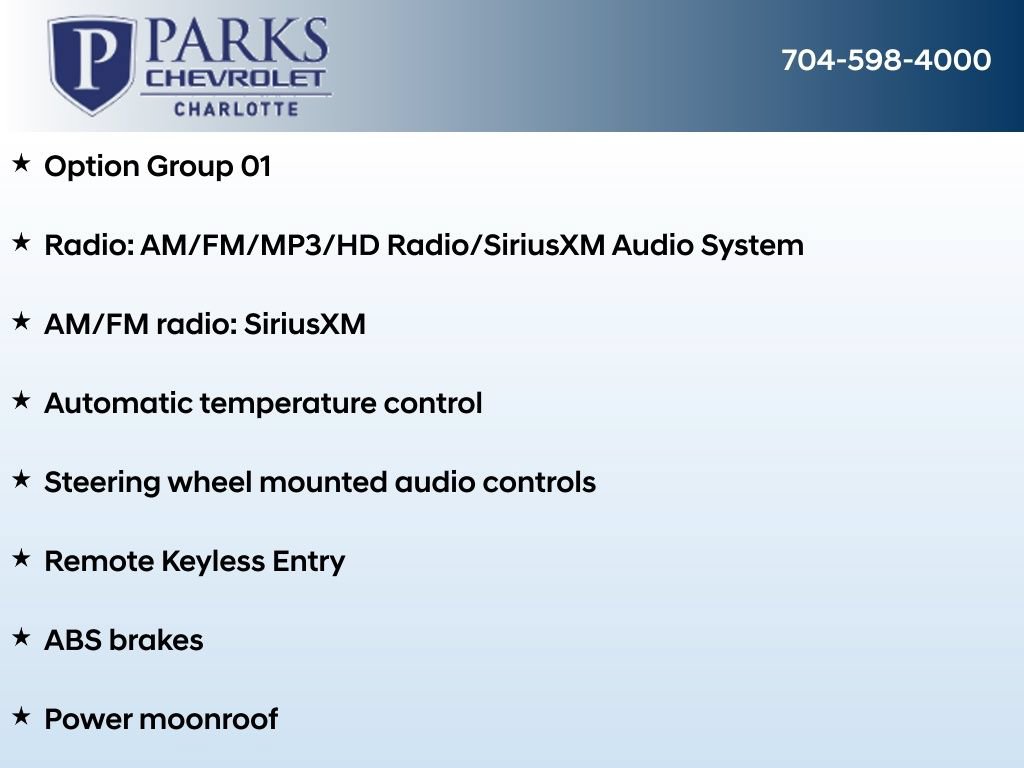 P PARKS
CHEVROLET
CHARLOTTE

704-598-4000

★ Option Group 01

★ Radio: AM/FM/MP3/HD Radio/SiriusXM Audio System

★ AM/FM radio: SiriusXM

★ Automatic temperature control

★ Steering wheel mounted audio controls

★ Remote Keyless Entry

★ ABS brakes

★ Power moonroof